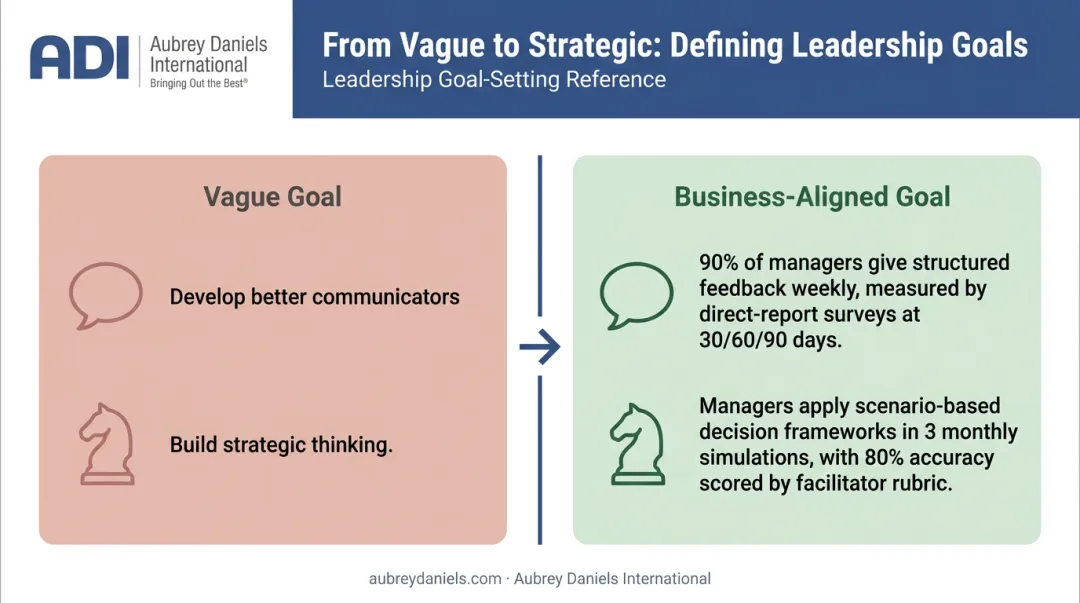 ADI Aubrey Daniels International Bringing Out the Best®

From Vague to Strategic: Defining Leadership Goals

Leadership Goal-Setting Reference

Vague Goal

Develop better communicators

Build strategic thinking.

Business-Aligned Goal

90% of managers give structured feedback weekly, measured by direct-report surveys at 30/60/90 days.

Managers apply scenario-based decision frameworks in 3 monthly simulations, with 80% accuracy scored by facilitator rubric.

aubreydaniels.com · Aubrey Daniels International